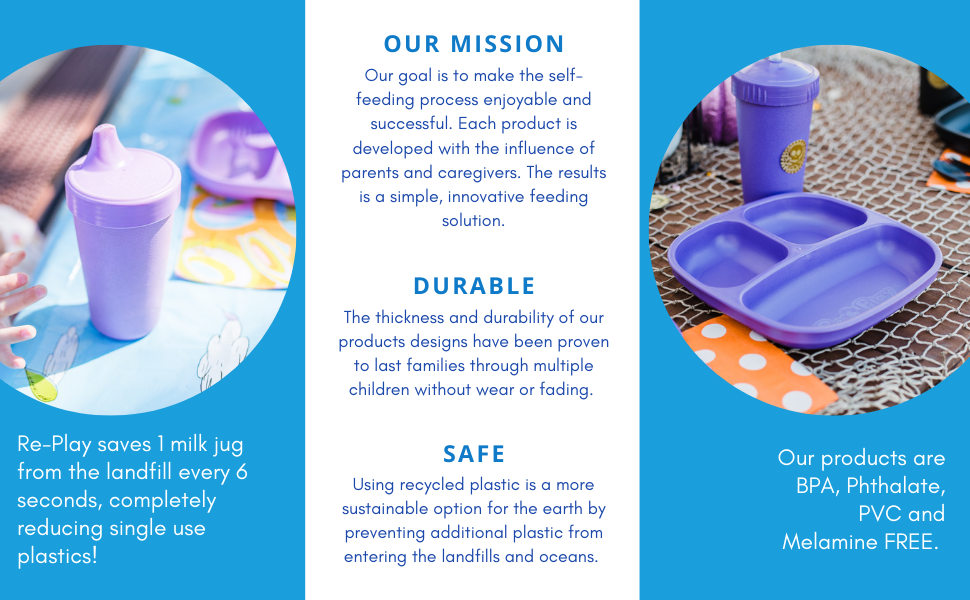 Re-Play saves 1 milk jug from the landfill every 6 seconds, completely reducing single use plastics!

OUR MISSION

Our goal is to make the self-feeding process enjoyable and successful. Each product is developed with the influence of parents and caregivers. The results is a simple, innovative feeding solution.

DURABLE

The thickness and durability of our products designs have been proven to last families through multiple children without wear or fading.

SAFE

Using recycled plastic is a more sustainable option for the earth by preventing additional plastic from entering the landfills and oceans.

Our products are BPA, Phthalate, PVC and Melamine FREE.